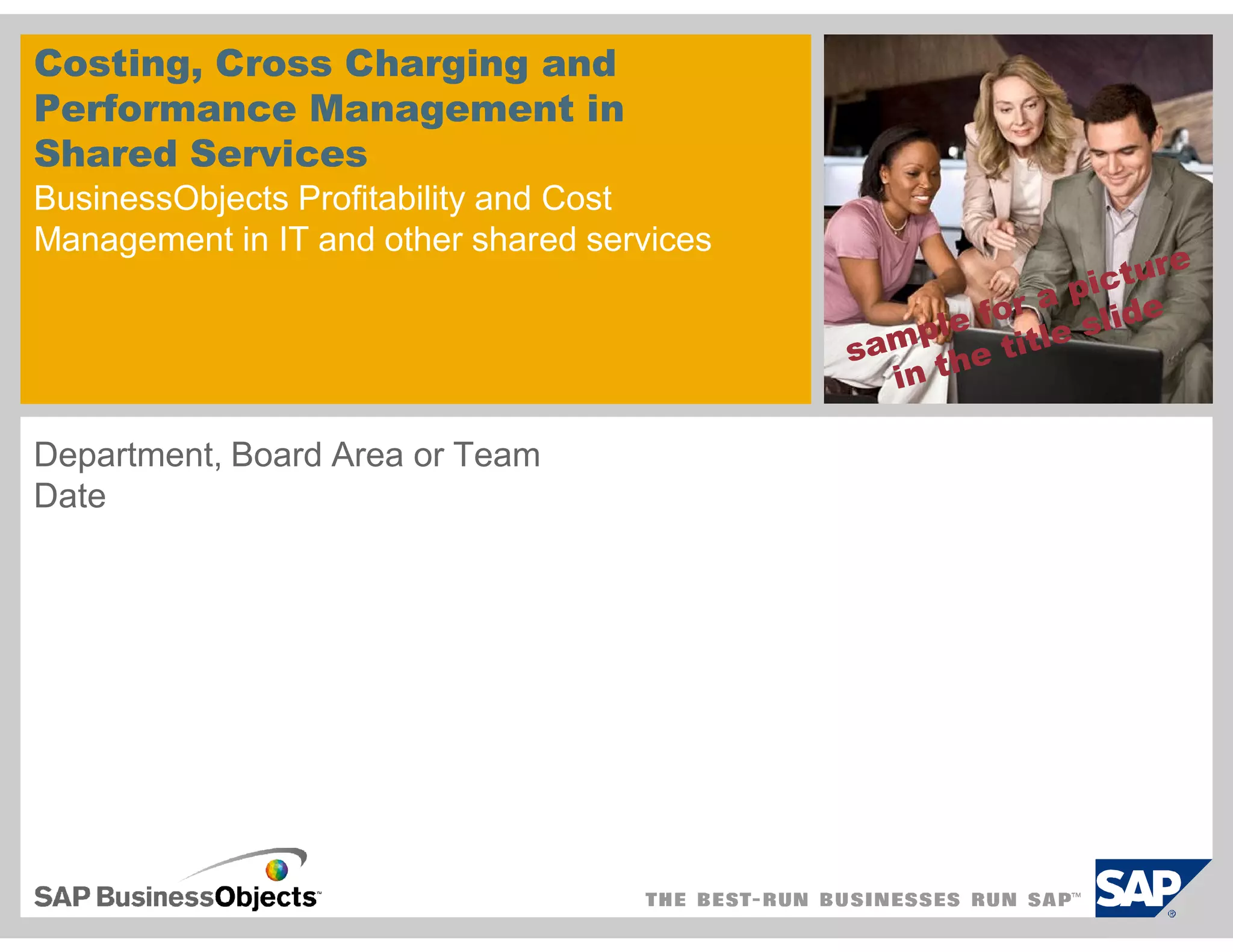 Costing, Cross Charging and Performance Management in Shared Services

BusinessObjects Profitability and Cost Management in IT and other shared services

sample for a picture in the title slide

Department, Board Area or Team
Date

SAP BusinessObjects™

THE BEST-RUN BUSINESSES RUN SAP™

SAP®